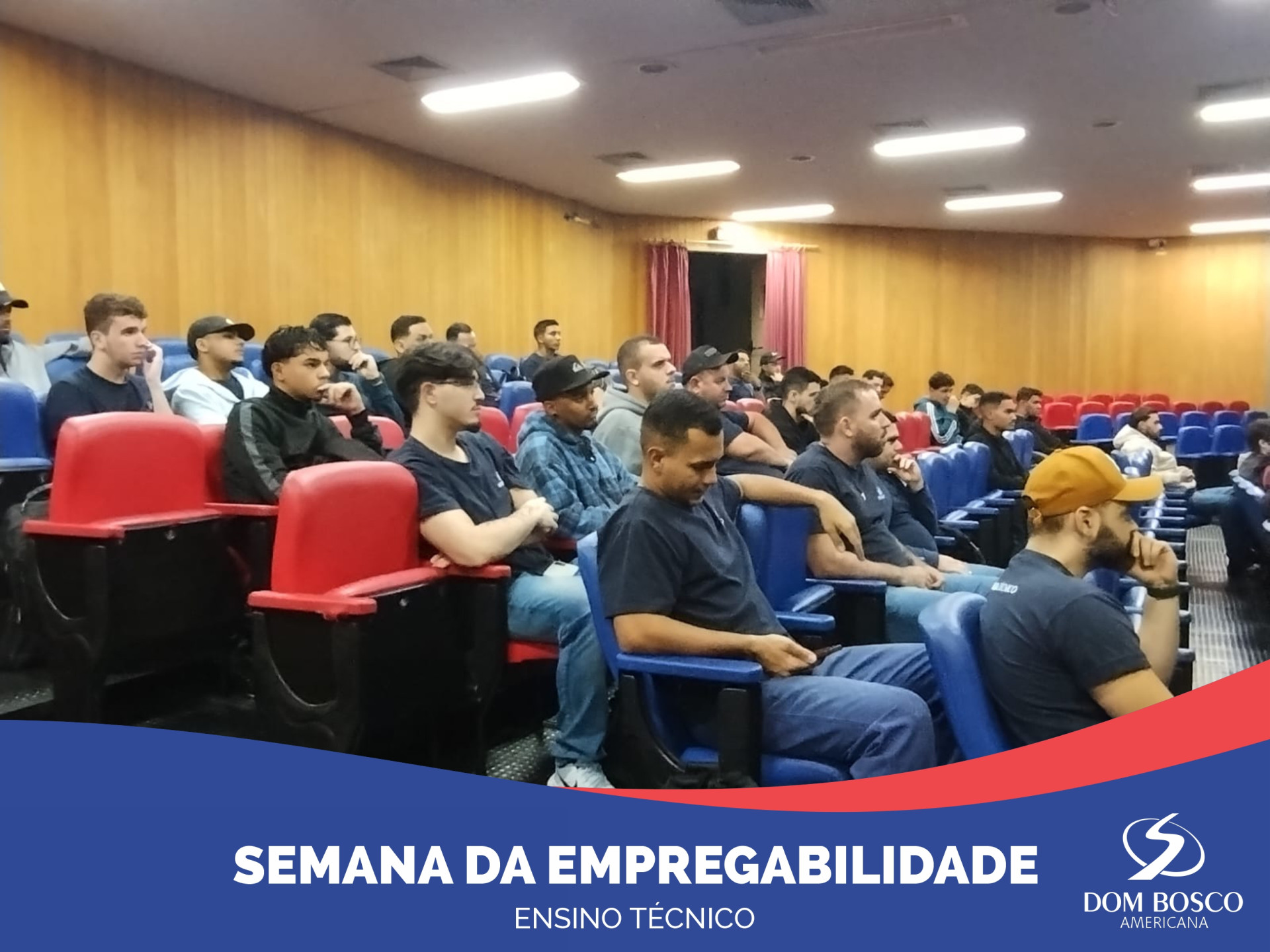 SEMANA DA EMPREGABILIDADE
ENSINO TÉCNICO

DOM BOSCO
AMERICANA